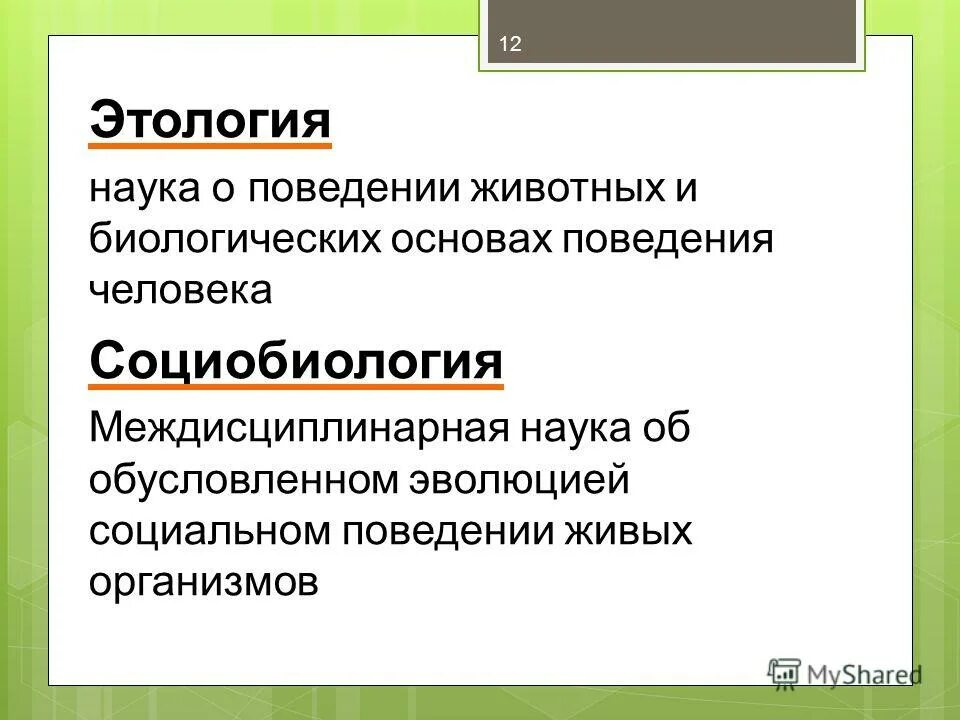 12

Этология

наука о поведении животных и биологических основах поведения человека

Социобиология

Междисциплинарная наука об обусловленном эволюцией социальном поведении живых организмов

MyShared